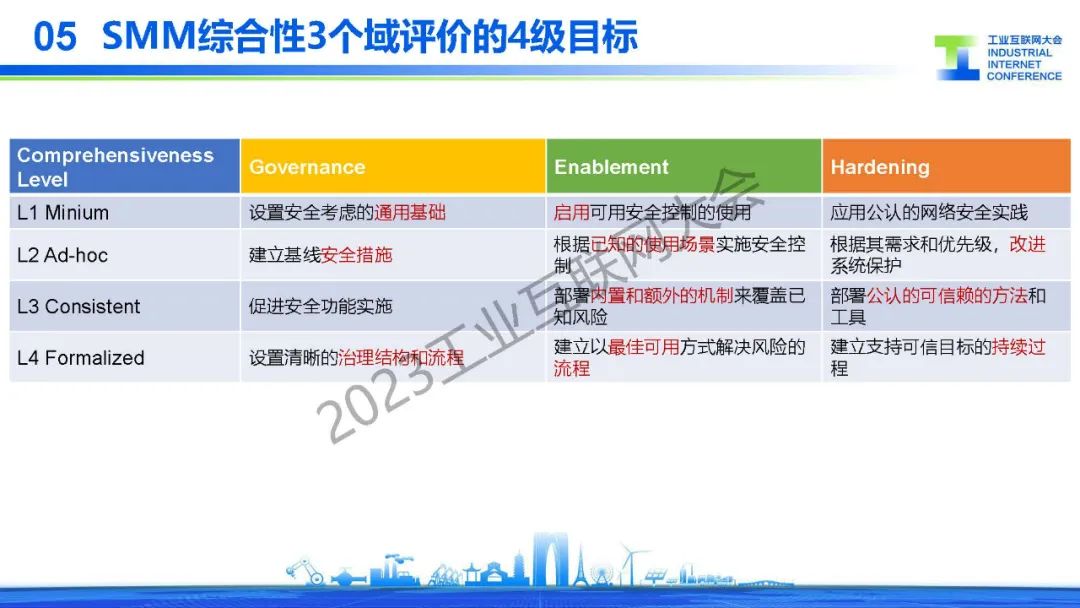 05 SMM综合性3个域评价的4级目标

工业互联网大会
INDUSTRIAL
INTERNET
CONFERENCE

| Comprehensiveness Level | Governance | Enablement | Hardening |
|---|---|---|---|
| L1 Minium | 设置安全考虑的通用基础 | 启用可用安全控制的使用 | 应用公认的网络安全实践 |
| L2 Ad-hoc | 建立基线安全措施 | 根据已知的使用场景实施安全控制 | 根据其需求和优先级，改进系统保护 |
| L3 Consistent | 促进安全功能实施 | 部署内置和额外的机制来覆盖已知风险 | 部署公认的可信赖的方法和工具 |
| L4 Formalized | 设置清晰的治理结构和流程 | 建立以最佳可用方式解决风险的流程 | 建立支持可信目标的持续过程 |

2023工业互联网大会